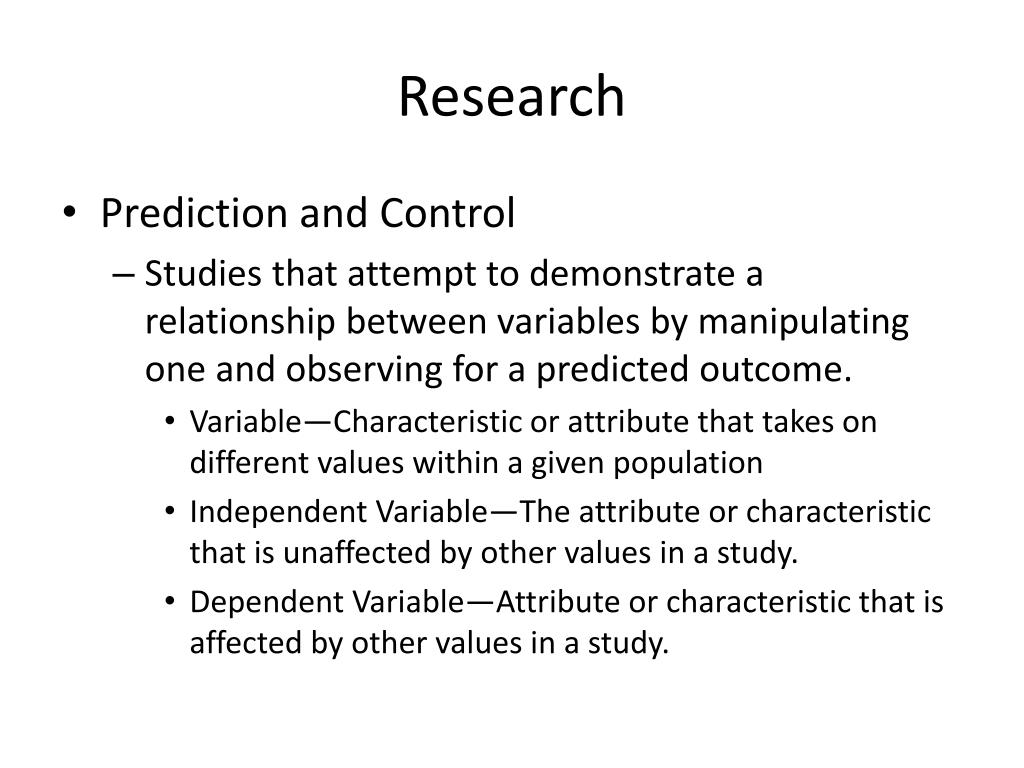 Research

• Prediction and Control
– Studies that attempt to demonstrate a relationship between variables by manipulating one and observing for a predicted outcome.
• Variable—Characteristic or attribute that takes on different values within a given population
• Independent Variable—The attribute or characteristic that is unaffected by other values in a study.
• Dependent Variable—Attribute or characteristic that is affected by other values in a study.